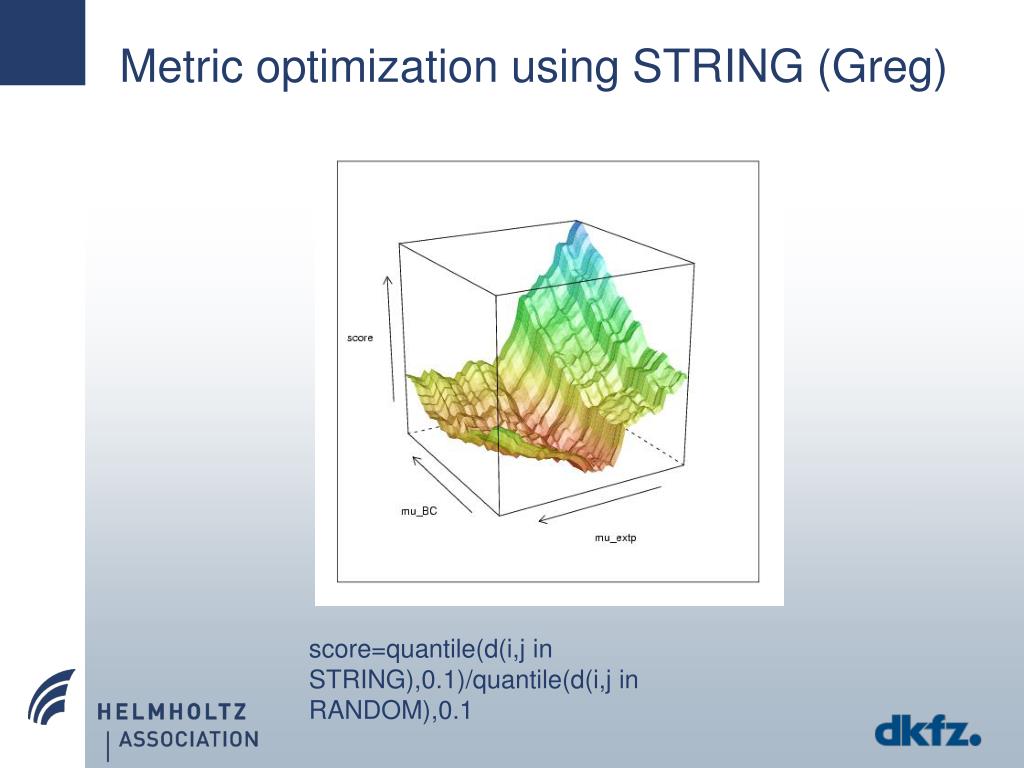 Metric optimization using STRING (Greg)

score

mu_BC

mu_extp

score=quantile(d(i,j in STRING),0.1)/quantile(d(i,j in RANDOM),0.1

HELMHOLTZ
ASSOCIATION

dkfz.